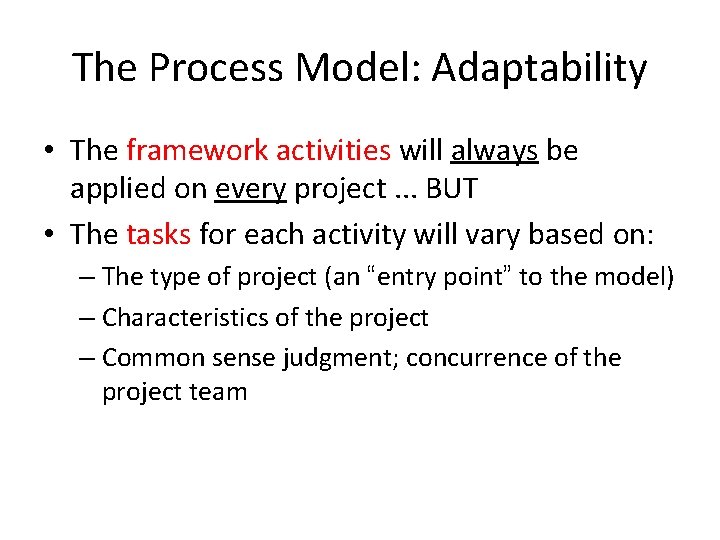 The Process Model: Adaptability

• The framework activities will always be applied on every project ... BUT

• The tasks for each activity will vary based on:
– The type of project (an “entry point” to the model)
– Characteristics of the project
– Common sense judgment; concurrence of the project team